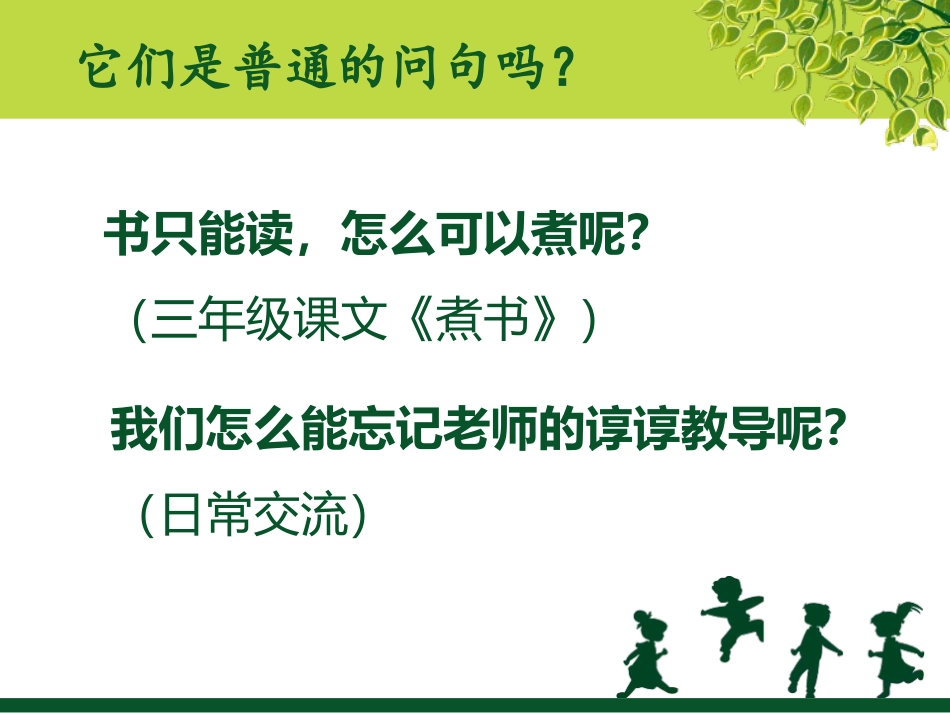 它们是普通的问句吗？

书只能读，怎么可以煮呢？

（三年级课文《煮书》）

我们怎么能忘记老师的谆谆教导呢？

（日常交流）